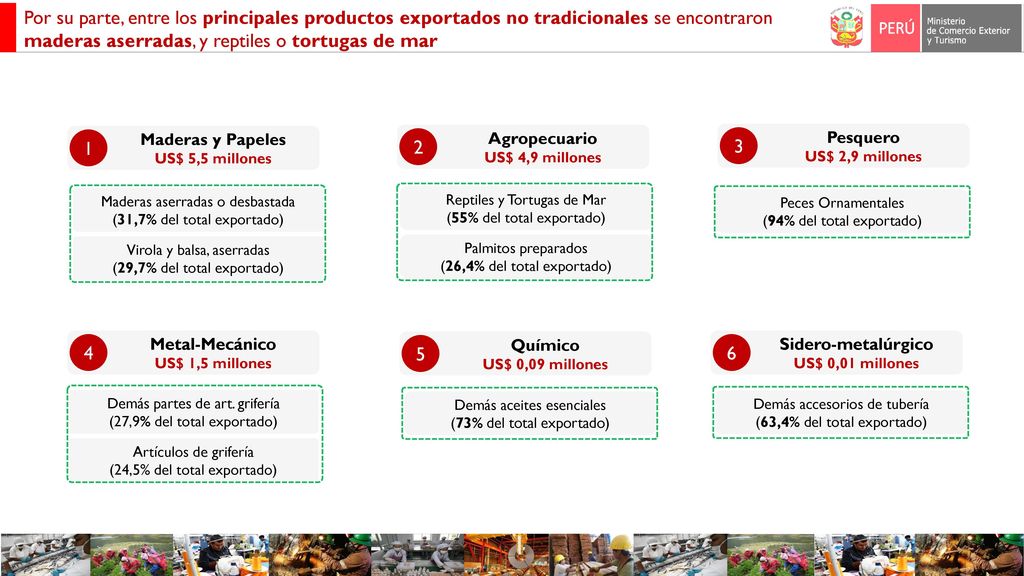 Por su parte, entre los principales productos exportados no tradicionales se encontraron maderas aserradas, y reptiles o tortugas de mar

PERÚ Ministerio de Comercio Exterior y Turismo

1 Maderas y Papeles US$ 5,5 millones

Maderas aserradas o desbastada (31,7% del total exportado)

Virola y balsa, aserradas (29,7% del total exportado)

2 Agropecuario US$ 4,9 millones

Reptiles y Tortugas de Mar (55% del total exportado)

Palmitos preparados (26,4% del total exportado)

3 Pesquero US$ 2,9 millones

Peces Ornamentales (94% del total exportado)

4 Metal-Mecánico US$ 1,5 millones

Demás partes de art. grifería (27,9% del total exportado)

Artículos de grifería (24,5% del total exportado)

5 Químico US$ 0,09 millones

Demás aceites esenciales (73% del total exportado)

6 Sidero-metalúrgico US$ 0,01 millones

Demás accesorios de tubería (63,4% del total exportado)